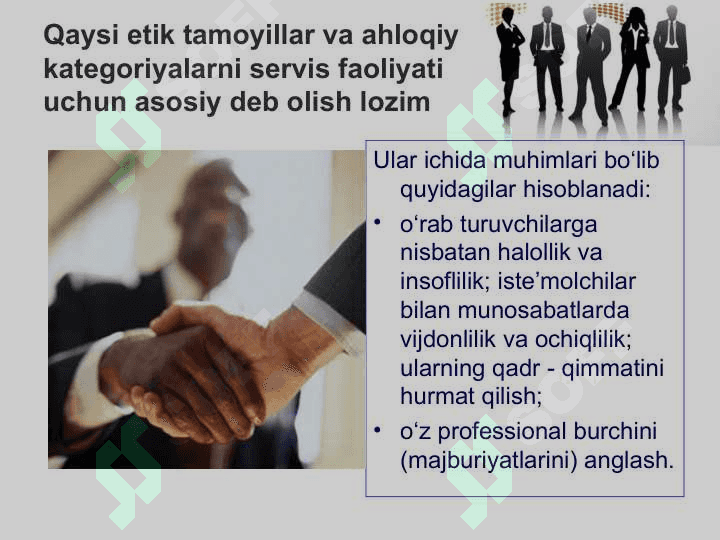 Qaysi etik tamoyillar va ahloqiy kategoriyalarni servis faoliyati uchun asosiy deb olish lozim

Ular ichida muhimlari bo‘lib quyidagilar hisoblanadi:

• o‘rab turuvchilarga nisbatan halollik va insoflilik; iste’molchilar bilan munosabatlarda vijdonlilik va ochiqlilik; ularning qadr - qimmatini hurmat qilish;

• o‘z professional burchini (majburiyatlarini) anglash.